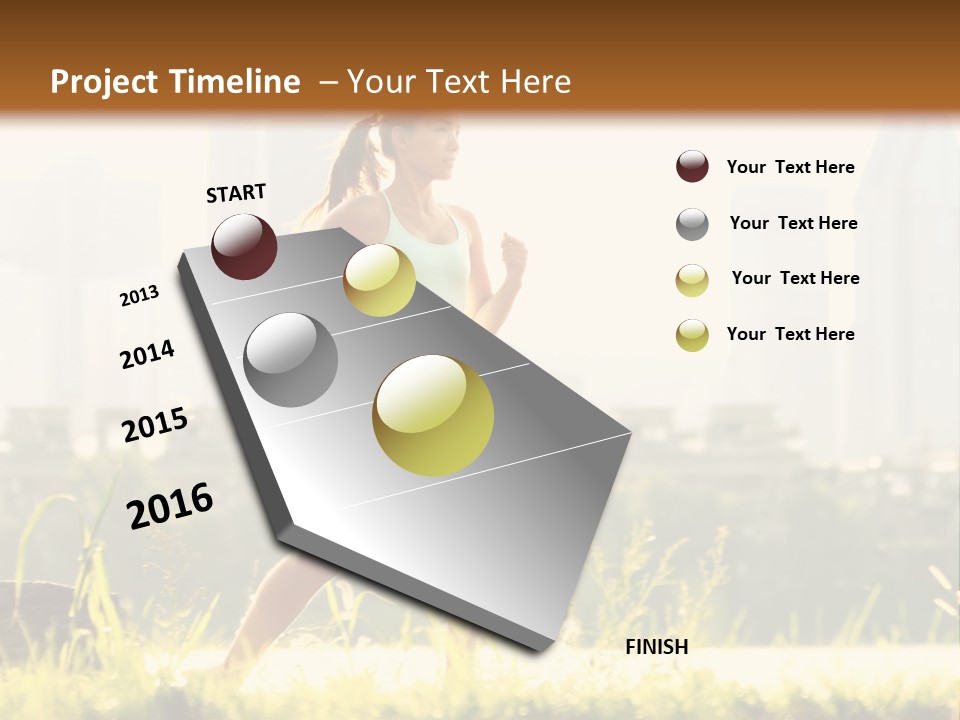 Project Timeline – Your Text Here

START

2013

2014

2015

2016

FINISH

Your Text Here

Your Text Here

Your Text Here

Your Text Here